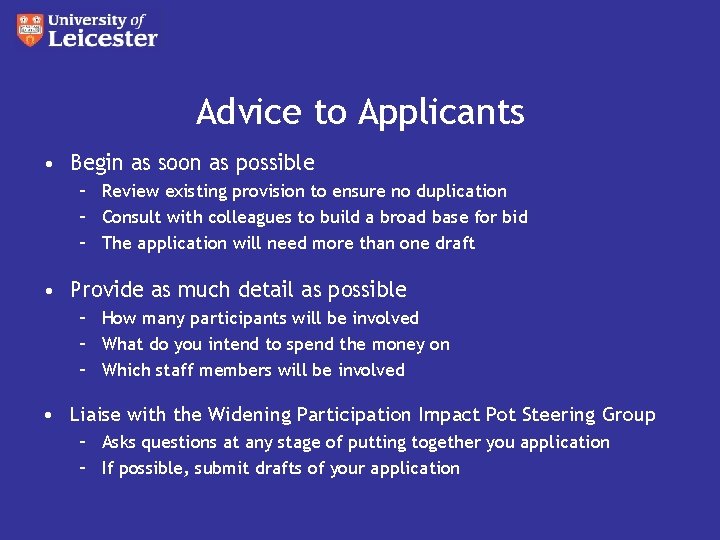 University of
Leicester

Advice to Applicants

• Begin as soon as possible
  – Review existing provision to ensure no duplication
  – Consult with colleagues to build a broad base for bid
  – The application will need more than one draft

• Provide as much detail as possible
  – How many participants will be involved
  – What do you intend to spend the money on
  – Which staff members will be involved

• Liaise with the Widening Participation Impact Pot Steering Group
  – Asks questions at any stage of putting together you application
  – If possible, submit drafts of your application